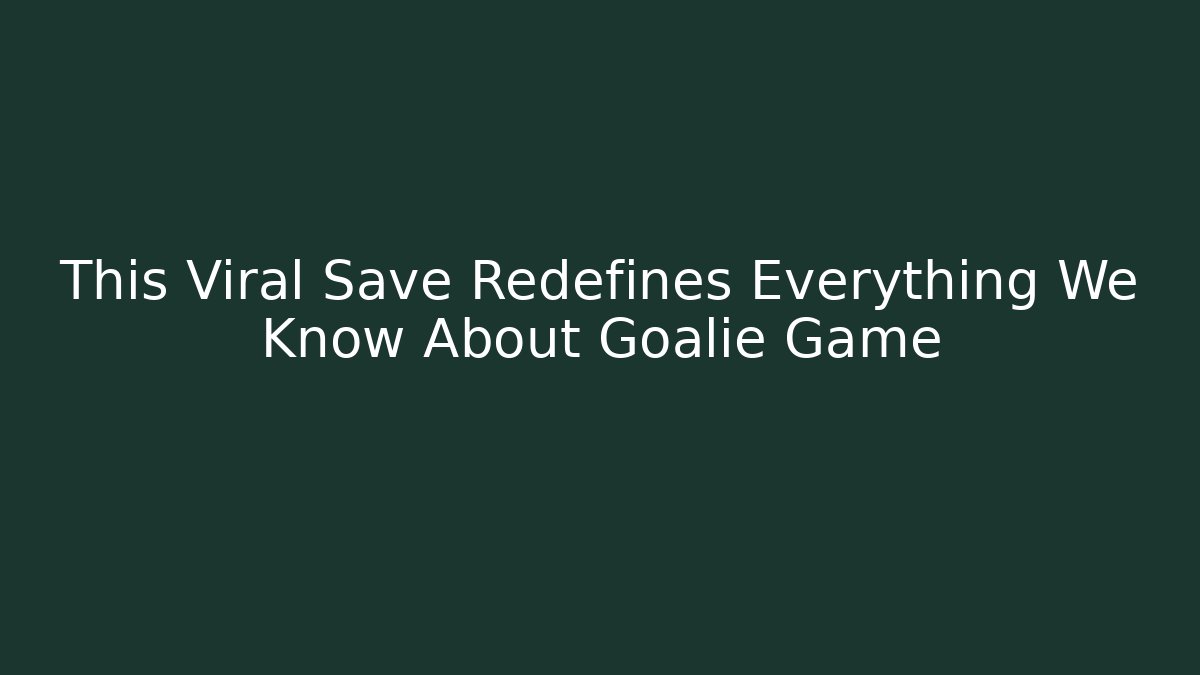 This Viral Save Redefines Everything We Know About Goalie Game